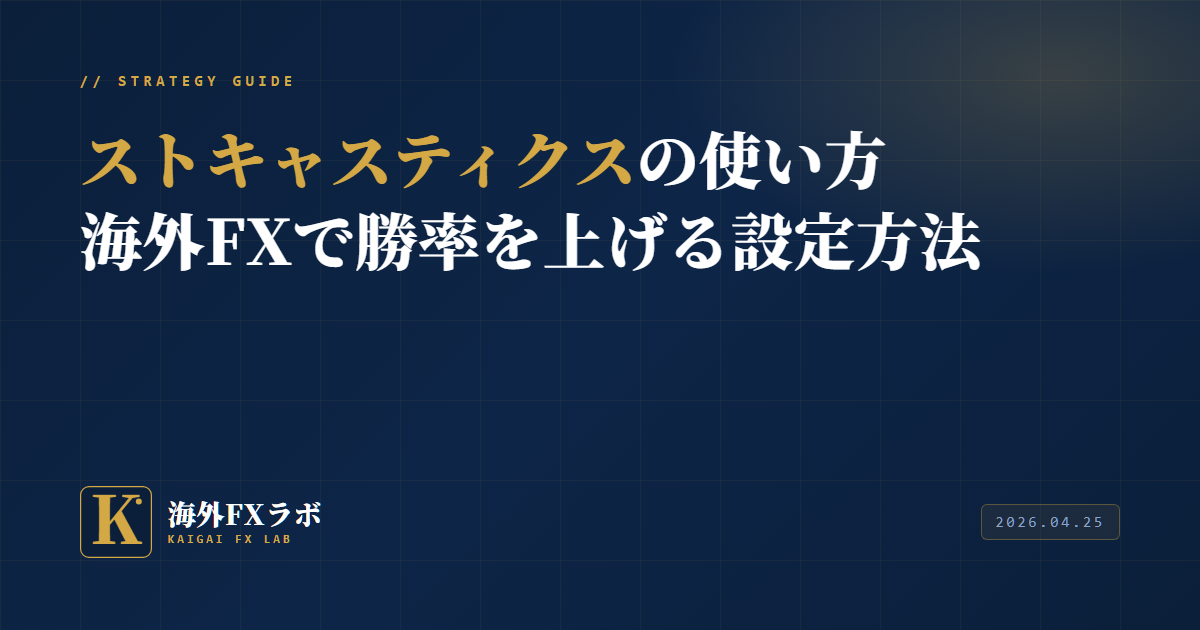 // STRATEGY GUIDE

ストキャスティクスの使い方
海外FXで勝率を上げる設定方法

K

海外FXラボ
KAIGAI FX LAB

2026.04.25